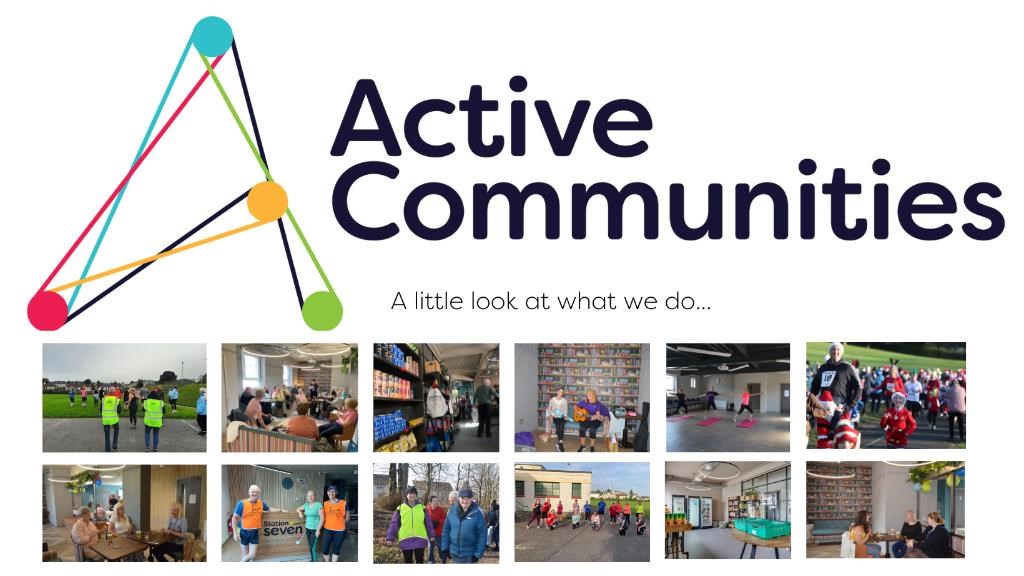 Active Communities

A little look at what we do...

Station seven